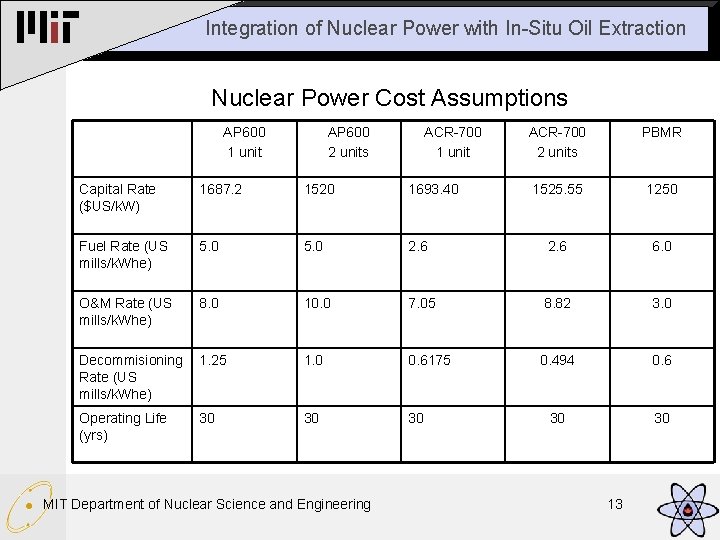 MIT

Integration of Nuclear Power with In-Situ Oil Extraction

Nuclear Power Cost Assumptions

| | AP600 1 unit | AP600 2 units | ACR-700 1 unit | ACR-700 2 units | PBMR |
|---|---|---|---|---|---|
| Capital Rate ($US/kW) | 1687.2 | 1520 | 1693.40 | 1525.55 | 1250 |
| Fuel Rate (US mills/kWhe) | 5.0 | 5.0 | 2.6 | 2.6 | 6.0 |
| O&M Rate (US mills/kWhe) | 8.0 | 10.0 | 7.05 | 8.82 | 3.0 |
| Decommisioning Rate (US mills/kWhe) | 1.25 | 1.0 | 0.6175 | 0.494 | 0.6 |
| Operating Life (yrs) | 30 | 30 | 30 | 30 | 30 |

MIT Department of Nuclear Science and Engineering

13